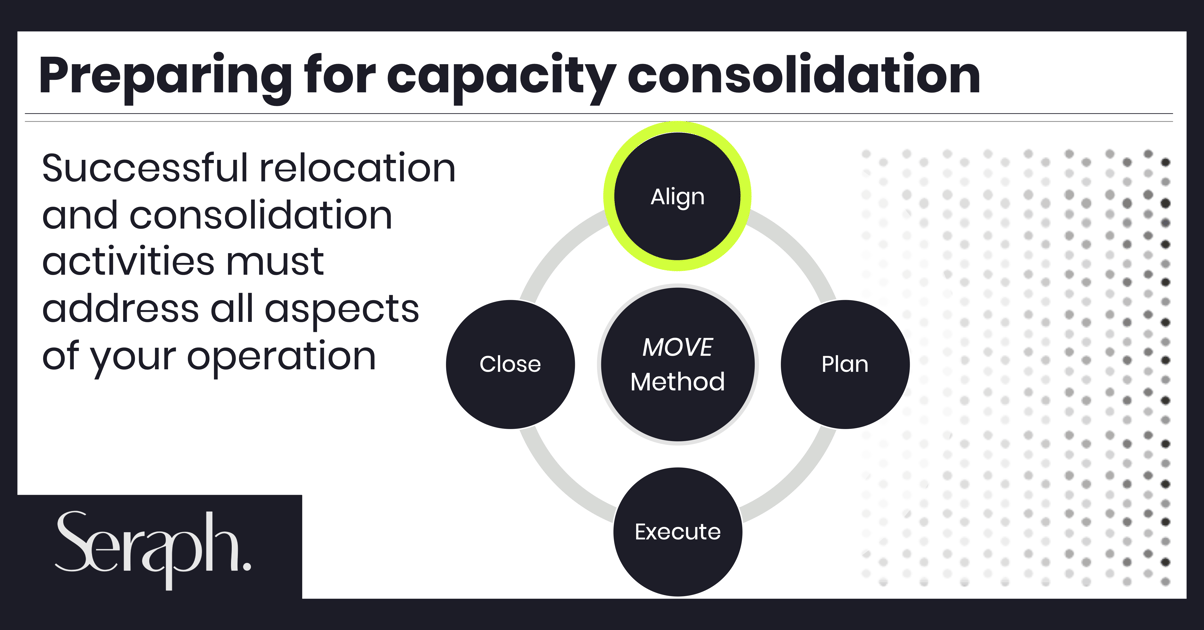 Preparing for capacity consolidation

Successful relocation and consolidation activities must address all aspects of your operation

Align

Close

MOVE Method

Plan

Execute

Seraph.